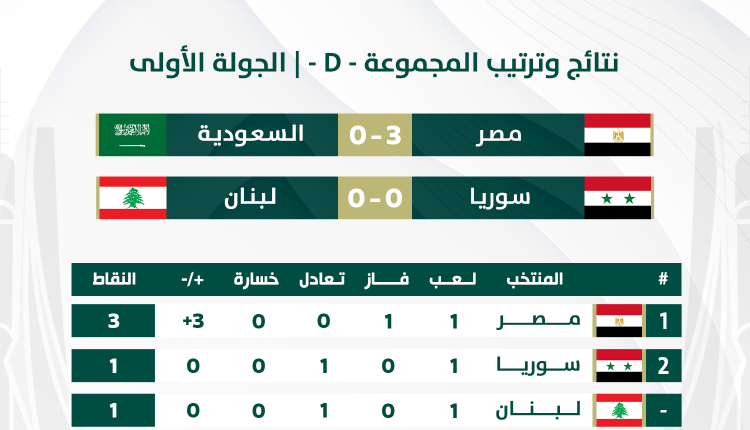 نتائج وترتيب المجموعة - D - | الجولة الأولى

مصر 3 - 0 السعودية

سوريا 0 - 0 لبنان

| # | المنتخب | لعب | فاز | تعادل | خسارة | +/- | النقاط |
|---|---|---|---|---|---|---|---|
| 1 | مصر | 1 | 1 | 0 | 0 | +3 | 3 |
| 2 | سوريا | 1 | 0 | 1 | 0 | 0 | 1 |
| - | لبنان | 1 | 0 | 1 | 0 | 0 | 1 |